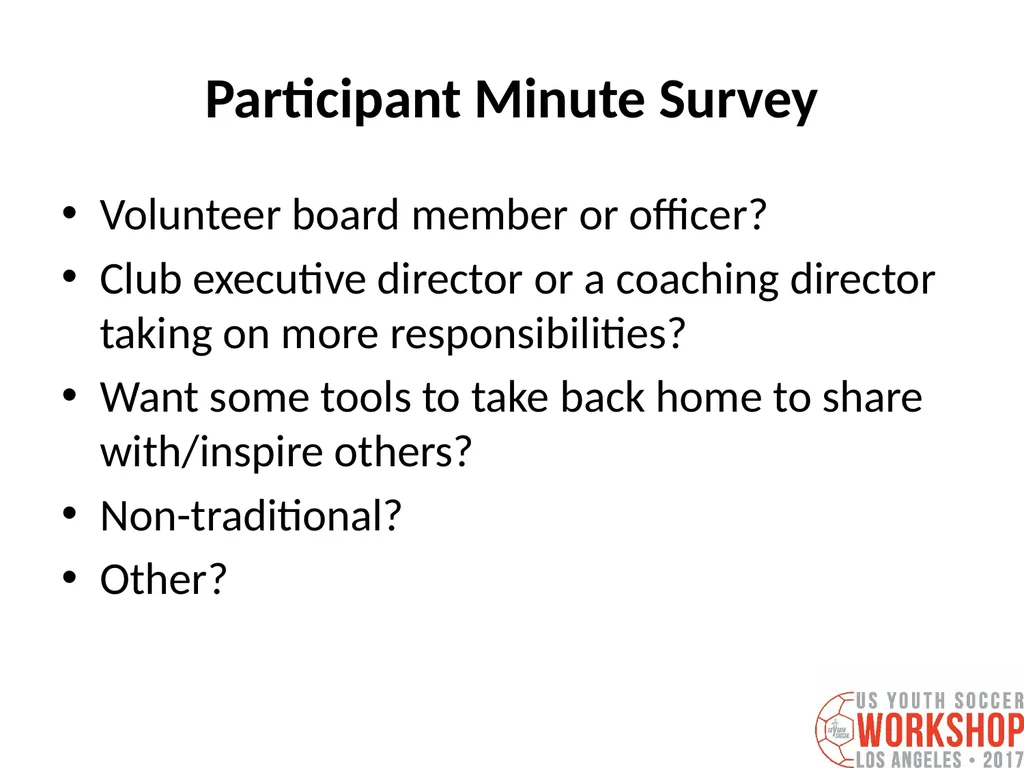 Participant Minute Survey

• Volunteer board member or officer?
• Club executive director or a coaching director taking on more responsibilities?
• Want some tools to take back home to share with/inspire others?
• Non-traditional?
• Other?

US YOUTH SOCCER
WORKSHOP
LOS ANGELES • 2017